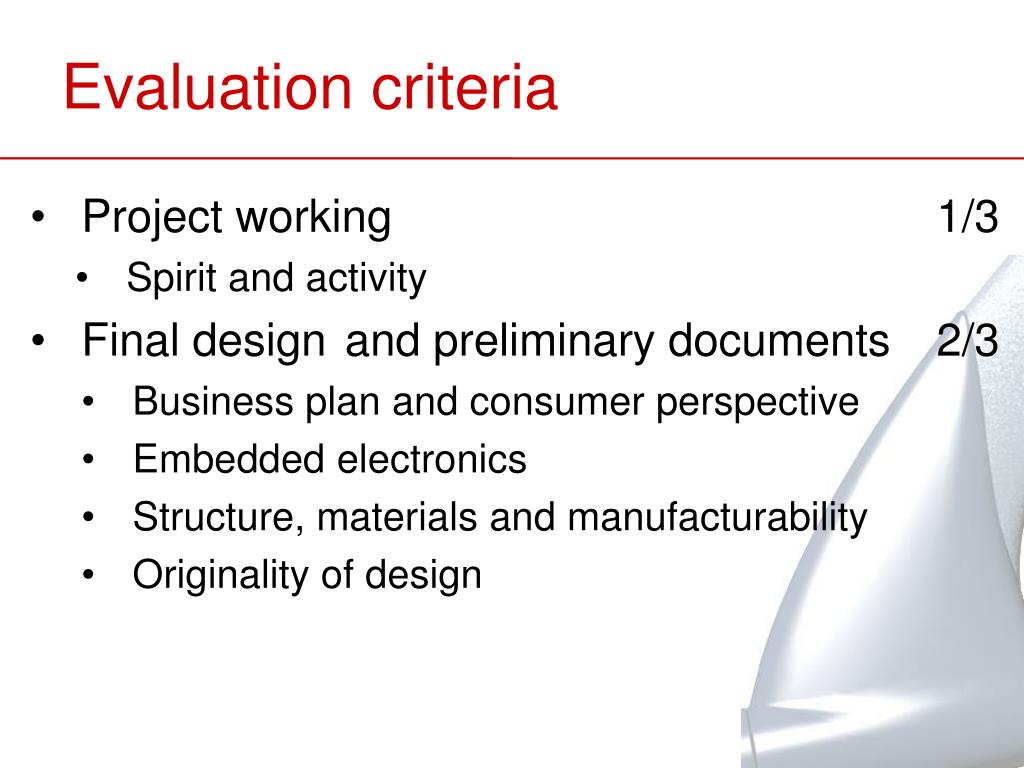 Evaluation criteria

• Project working 1/3
  • Spirit and activity
• Final design and preliminary documents 2/3
  • Business plan and consumer perspective
  • Embedded electronics
  • Structure, materials and manufacturability
  • Originality of design